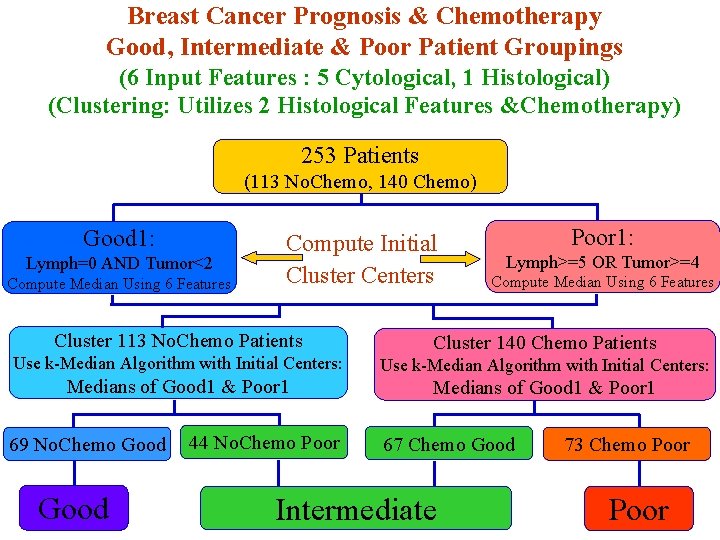 Breast Cancer Prognosis & Chemotherapy
Good, Intermediate & Poor Patient Groupings
(6 Input Features : 5 Cytological, 1 Histological)
(Clustering: Utilizes 2 Histological Features &Chemotherapy)

253 Patients
(113 NoChemo, 140 Chemo)

Good1:
Lymph=0 AND Tumor<2
Compute Median Using 6 Features

Compute Initial Cluster Centers

Poor1:
Lymph>=5 OR Tumor>=4
Compute Median Using 6 Features

Cluster 113 NoChemo Patients
Use k-Median Algorithm with Initial Centers:
Medians of Good1 & Poor1

Cluster 140 Chemo Patients
Use k-Median Algorithm with Initial Centers:
Medians of Good1 & Poor1

69 NoChemo Good

44 NoChemo Poor

67 Chemo Good

73 Chemo Poor

Good

Intermediate

Poor